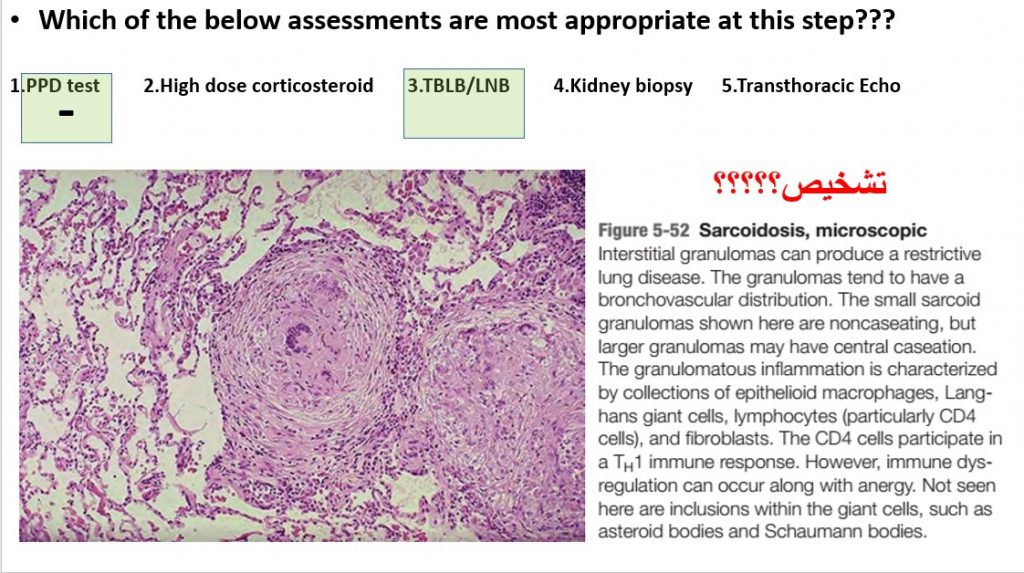 • Which of the below assessments are most appropriate at this step???

1.PPD test
-

2.High dose corticosteroid

3.TBLB/LNB

4.Kidney biopsy

5.Transthoracic Echo

تشخیص؟؟؟؟؟

Figure 5-52 Sarcoidosis, microscopic
Interstitial granulomas can produce a restrictive lung disease. The granulomas tend to have a bronchovascular distribution. The small sarcoid granulomas shown here are noncaseating, but larger granulomas may have central caseation. The granulomatous inflammation is characterized by collections of epithelioid macrophages, Langhans giant cells, lymphocytes (particularly CD4 cells), and fibroblasts. The CD4 cells participate in a $T_H1$ immune response. However, immune dysregulation can occur along with anergy. Not seen here are inclusions within the giant cells, such as asteroid bodies and Schaumann bodies.